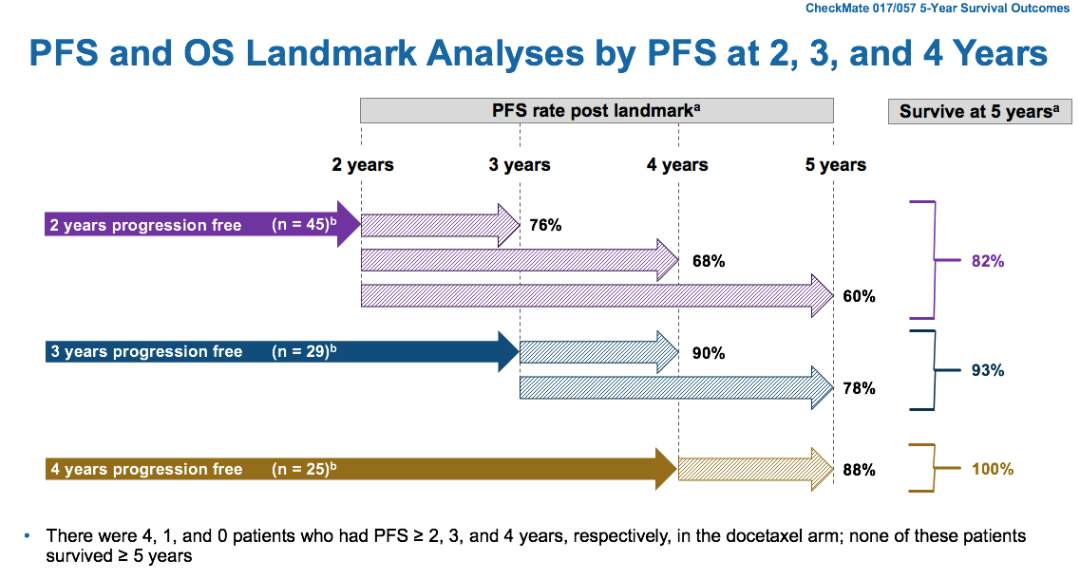 CheckMate 017/057 5-Year Survival Outcomes

PFS and OS Landmark Analyses by PFS at 2, 3, and 4 Years

PFS rate post landmark$^a$

Survive at 5 years$^a$

2 years

3 years

4 years

5 years

2 years progression free (n = 45)$^b$

76%

68%

60%

82%

3 years progression free (n = 29)$^b$

90%

78%

93%

4 years progression free (n = 25)$^b$

88%

100%

• There were 4, 1, and 0 patients who had PFS ≥ 2, 3, and 4 years, respectively, in the docetaxel arm; none of these patients survived ≥ 5 years